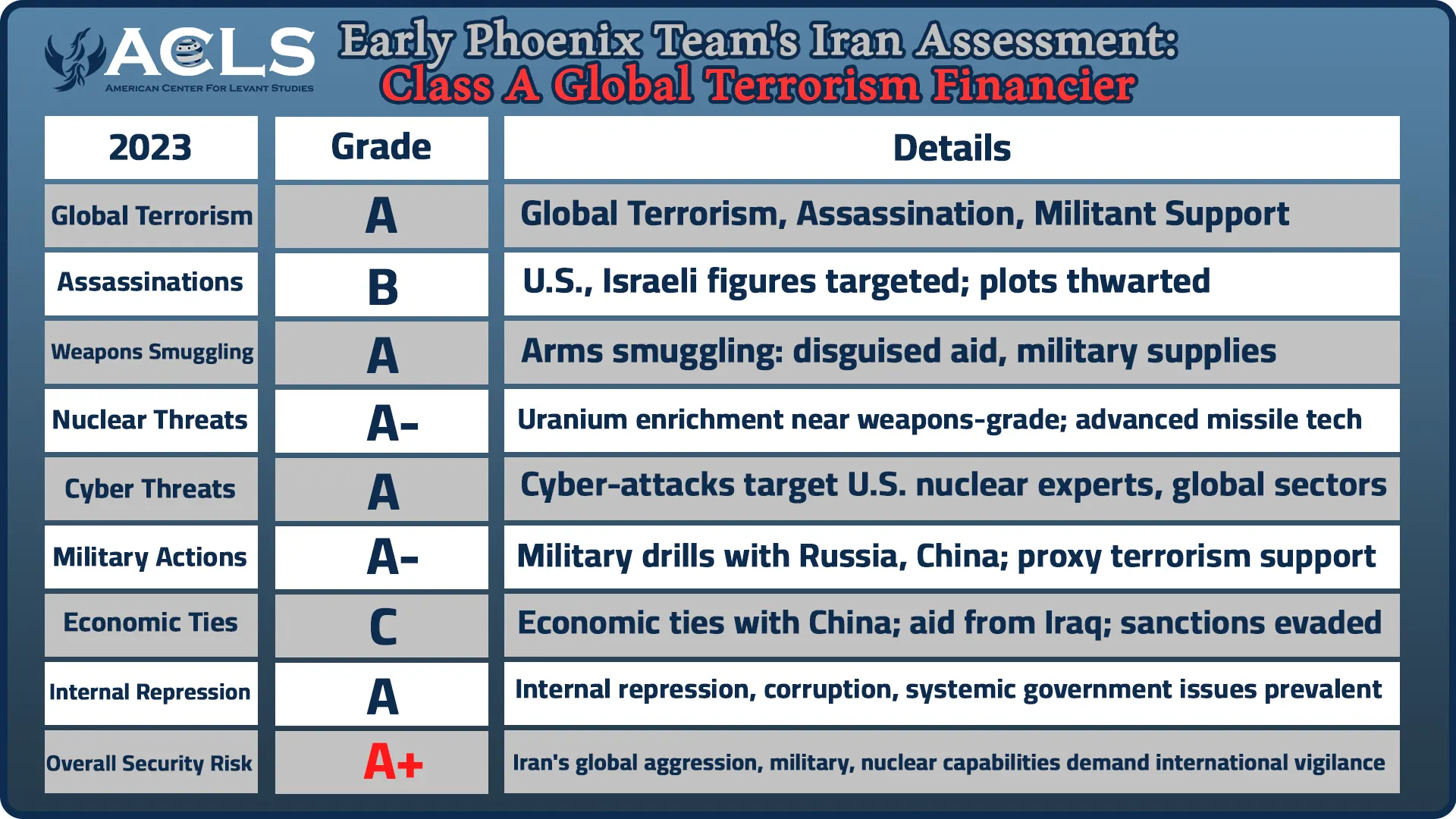 ACLS
AMERICAN CENTER FOR LEVANT STUDIES

Early Phoenix Team's Iran Assessment:
Class A Global Terrorism Financier

| 2023 | Grade | Details |
|---|---|---|
| Global Terrorism | A | Global Terrorism, Assassination, Militant Support |
| Assassinations | B | U.S., Israeli figures targeted; plots thwarted |
| Weapons Smuggling | A | Arms smuggling: disguised aid, military supplies |
| Nuclear Threats | A- | Uranium enrichment near weapons-grade; advanced missile tech |
| Cyber Threats | A | Cyber-attacks target U.S. nuclear experts, global sectors |
| Military Actions | A- | Military drills with Russia, China; proxy terrorism support |
| Economic Ties | C | Economic ties with China; aid from Iraq; sanctions evaded |
| Internal Repression | A | Internal repression, corruption, systemic government issues prevalent |
| Overall Security Risk | A+ | Iran's global aggression, military, nuclear capabilities demand international vigilance |